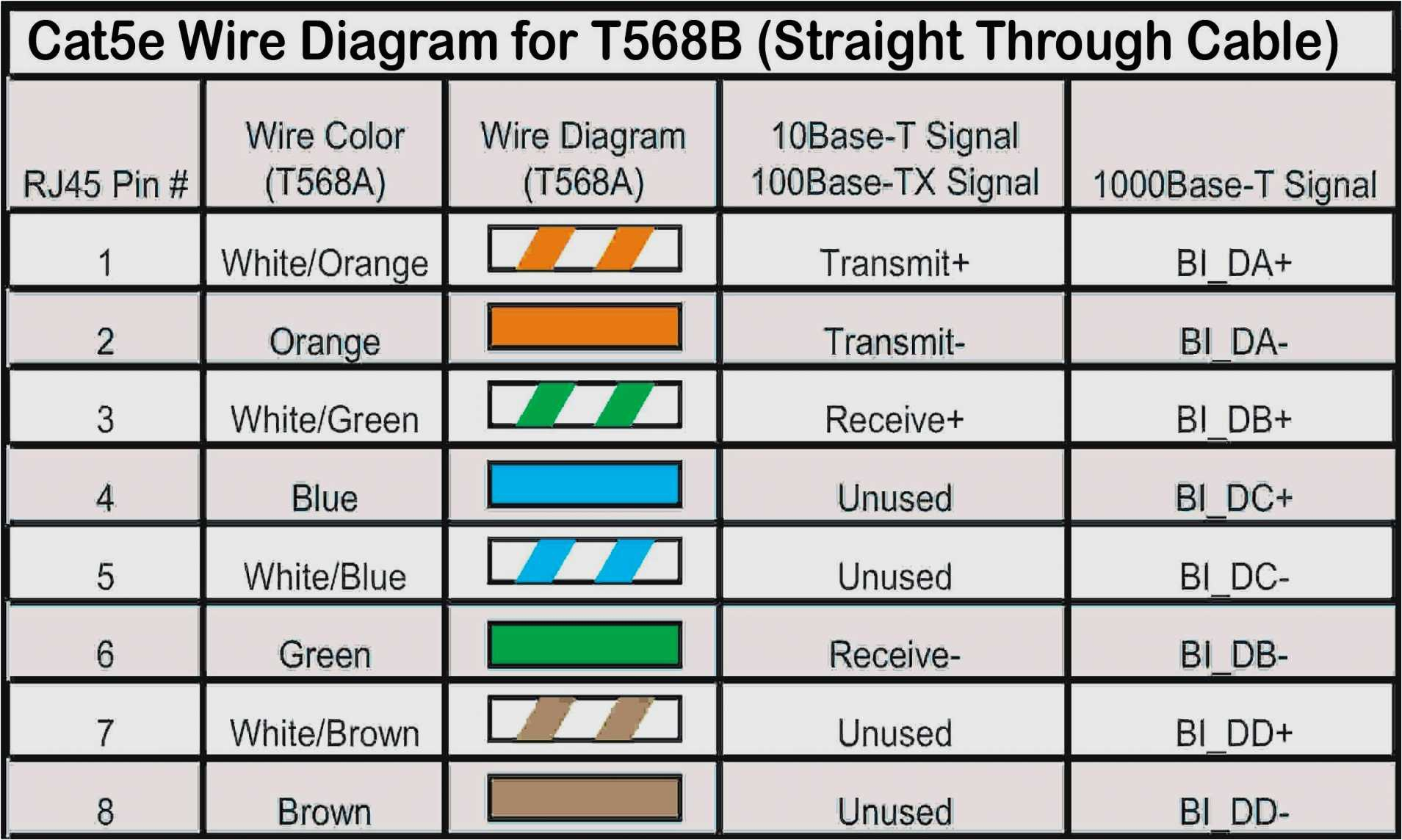 Cat5e Wire Diagram for T568B (Straight Through Cable)

| RJ45 Pin # | Wire Color (T568A) | Wire Diagram (T568A) | 10Base-T Signal 100Base-TX Signal | 1000Base-T Signal |
|---|---|---|---|---|
| 1 | White/Orange | | Transmit+ | BI_DA+ |
| 2 | Orange | | Transmit- | BI_DA- |
| 3 | White/Green | | Receive+ | BI_DB+ |
| 4 | Blue | | Unused | BI_DC+ |
| 5 | White/Blue | | Unused | BI_DC- |
| 6 | Green | | Receive- | BI_DB- |
| 7 | White/Brown | | Unused | BI_DD+ |
| 8 | Brown | | Unused | BI_DD- |